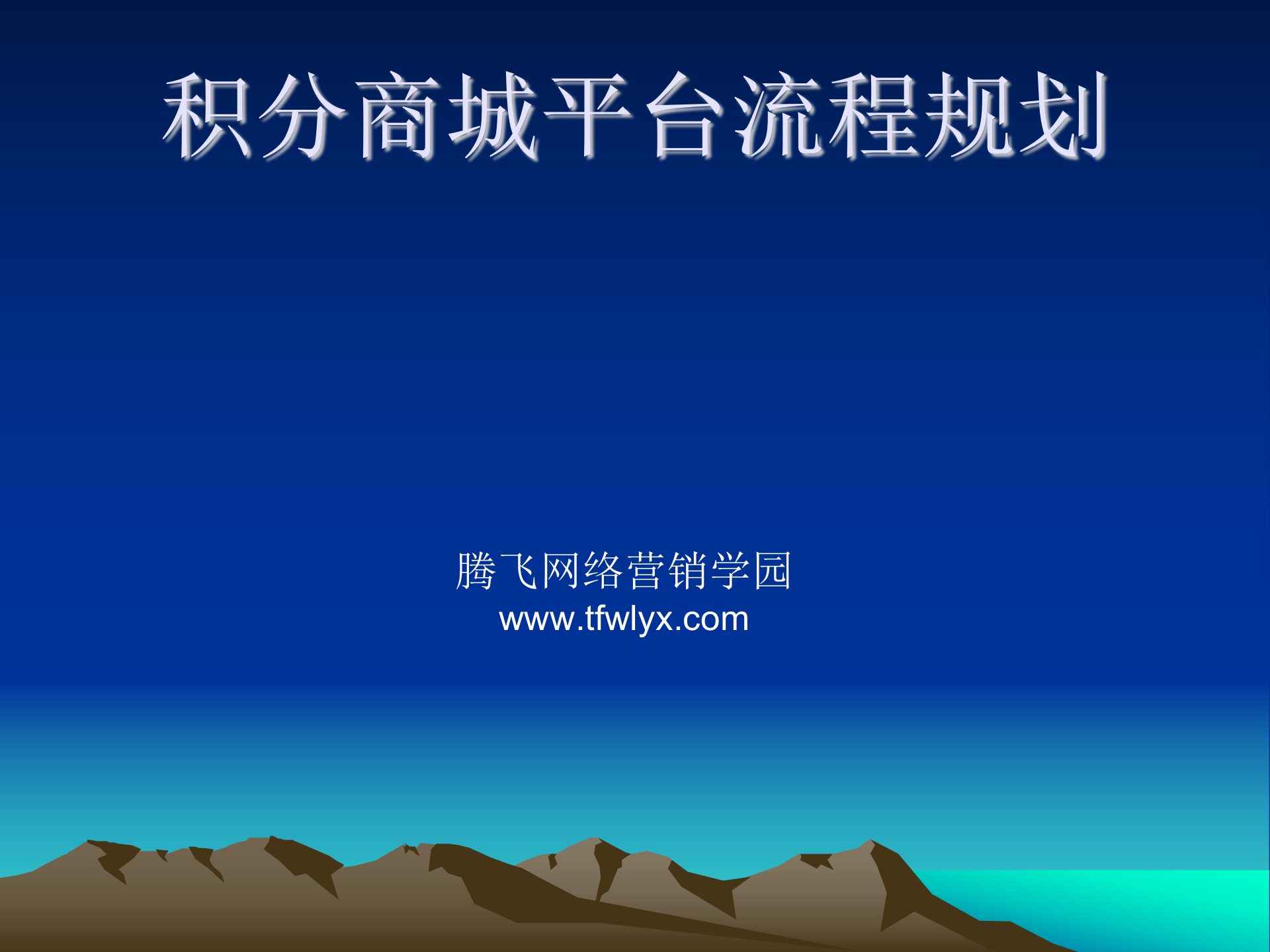 积分商城平台流程规划

腾飞网络营销学园
www.tfwlyx.com